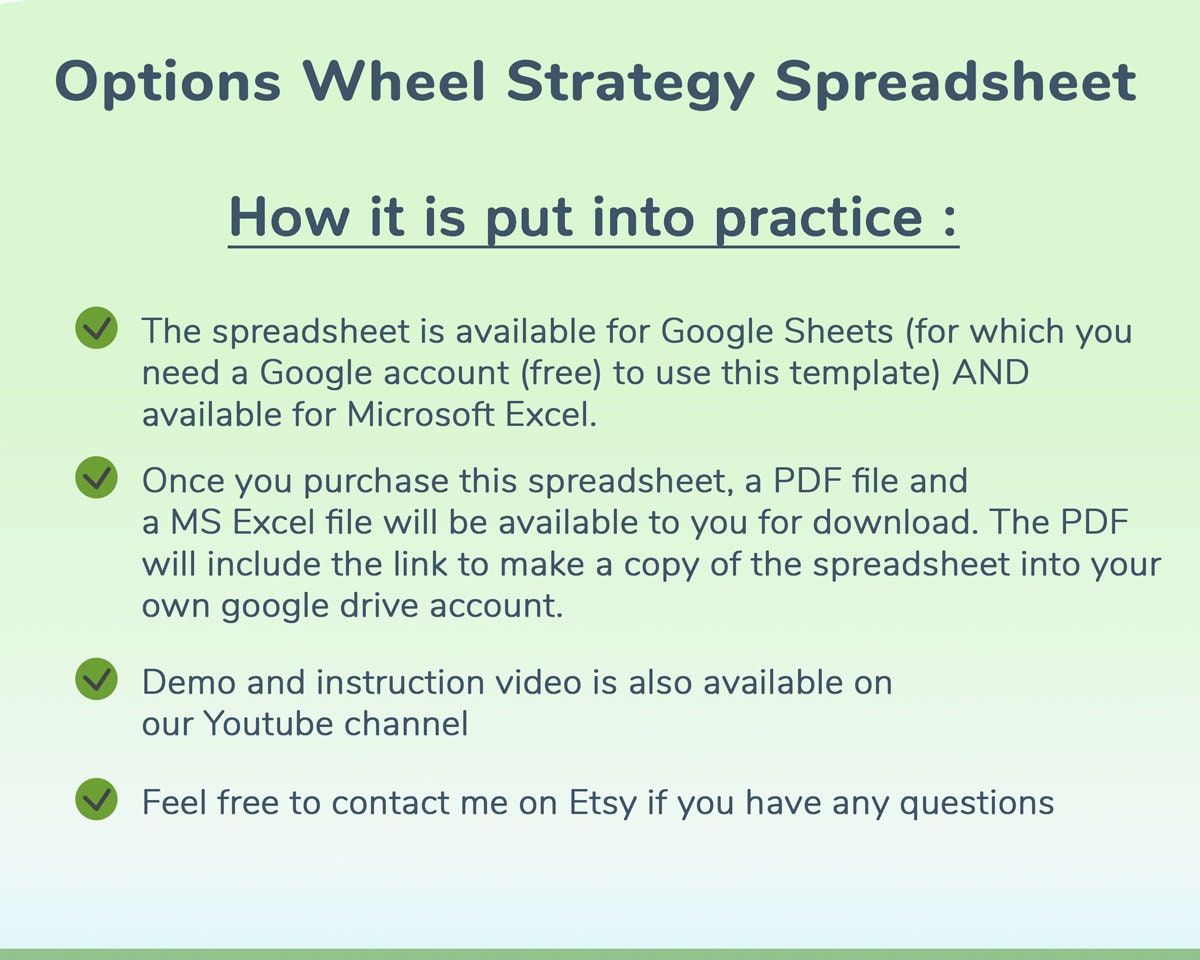 Options Wheel Strategy Spreadsheet

How it is put into practice :

The spreadsheet is available for Google Sheets (for which you need a Google account (free) to use this template) AND available for Microsoft Excel.

Once you purchase this spreadsheet, a PDF file and a MS Excel file will be available to you for download. The PDF will include the link to make a copy of the spreadsheet into your own google drive account.

Demo and instruction video is also available on our Youtube channel

Feel free to contact me on Etsy if you have any questions